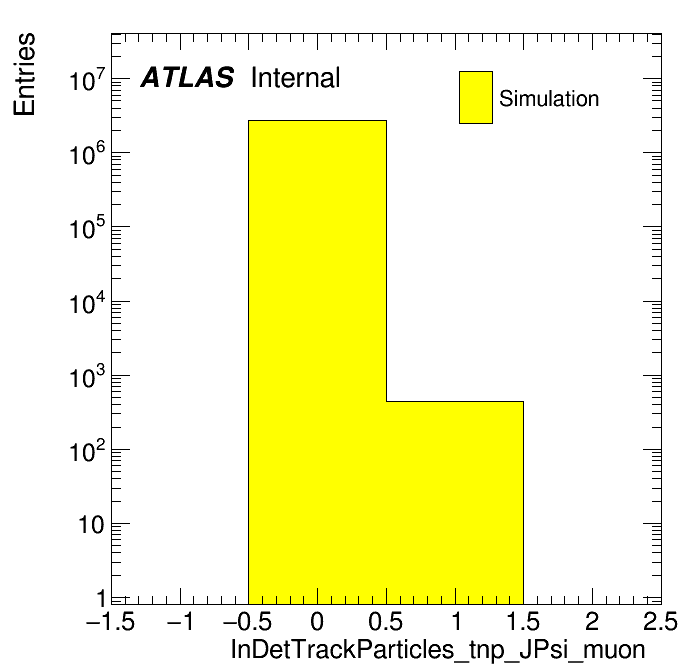 Entries

ATLAS Internal

Simulation

$10^7$
$10^6$
$10^5$
$10^4$
$10^3$
$10^2$
10
1

−1.5 −1 −0.5 0 0.5 1 1.5 2 2.5

InDetTrackParticles_tnp_JPsi_muon